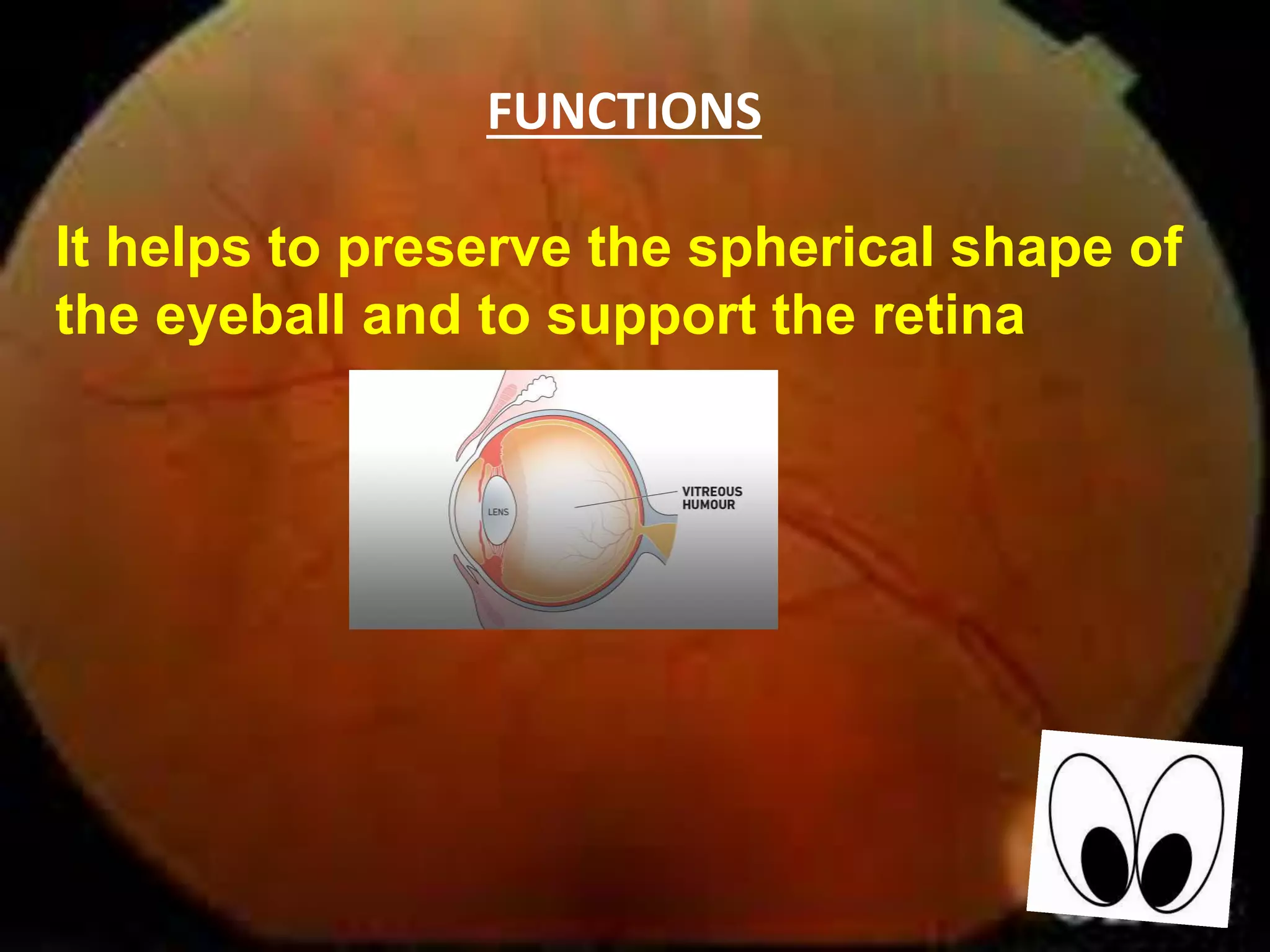 FUNCTIONS

It helps to preserve the spherical shape of the eyeball and to support the retina

LENS

VITREOUS HUMOUR